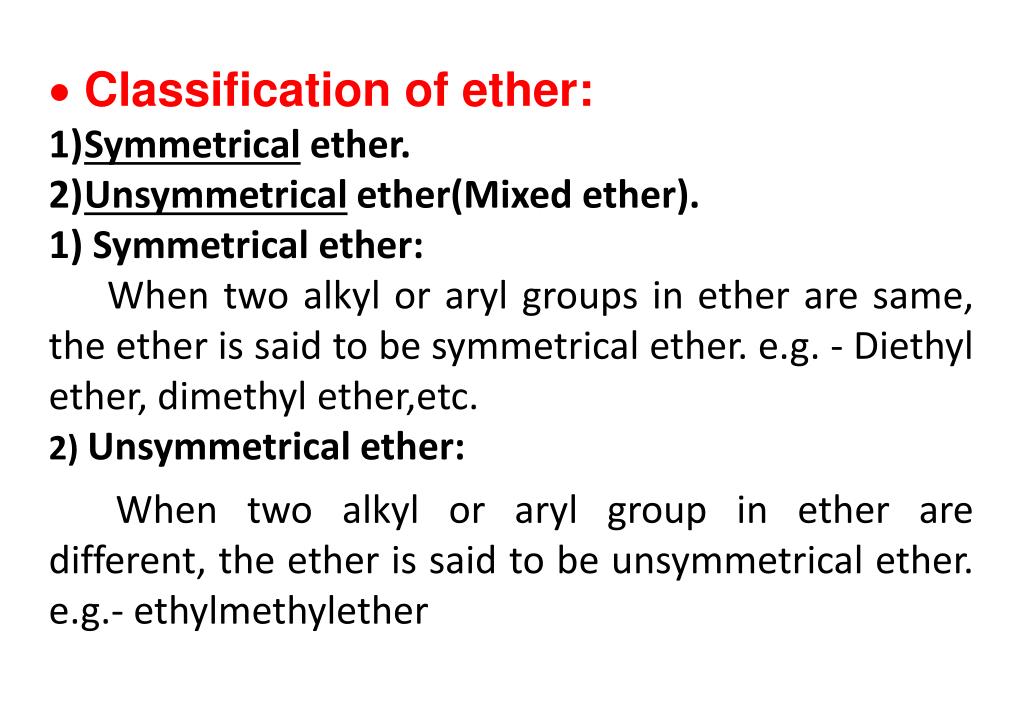 • Classification of ether:
1)Symmetrical ether.
2)Unsymmetrical ether(Mixed ether).
1) Symmetrical ether:
When two alkyl or aryl groups in ether are same, the ether is said to be symmetrical ether. e.g. - Diethyl ether, dimethyl ether,etc.
2) Unsymmetrical ether:
When two alkyl or aryl group in ether are different, the ether is said to be unsymmetrical ether. e.g.- ethylmethylether